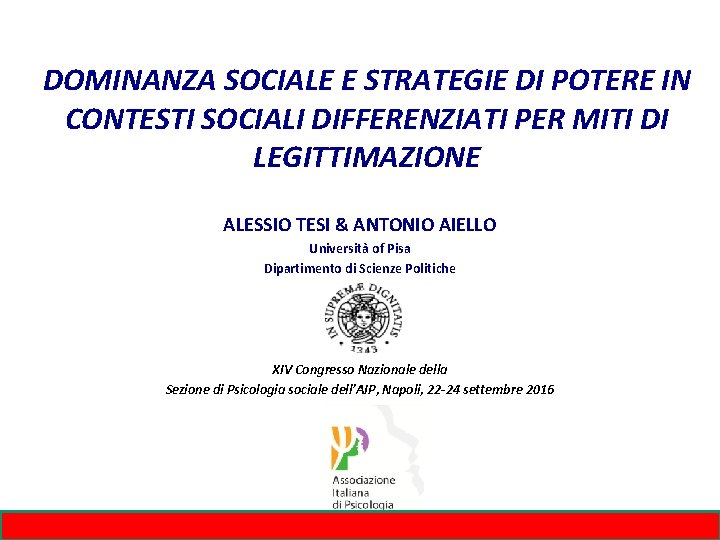 DOMINANZA SOCIALE E STRATEGIE DI POTERE IN CONTESTI SOCIALI DIFFERENZIATI PER MITI DI LEGITTIMAZIONE

ALESSIO TESI & ANTONIO AIELLO

Università of Pisa

Dipartimento di Scienze Politiche

IN SUPREMÆ DIGNITATIS

1343

XIV Congresso Nazionale della

Sezione di Psicologia sociale dell'AIP, Napoli, 22-24 settembre 2016

Associazione Italiana di Psicologia